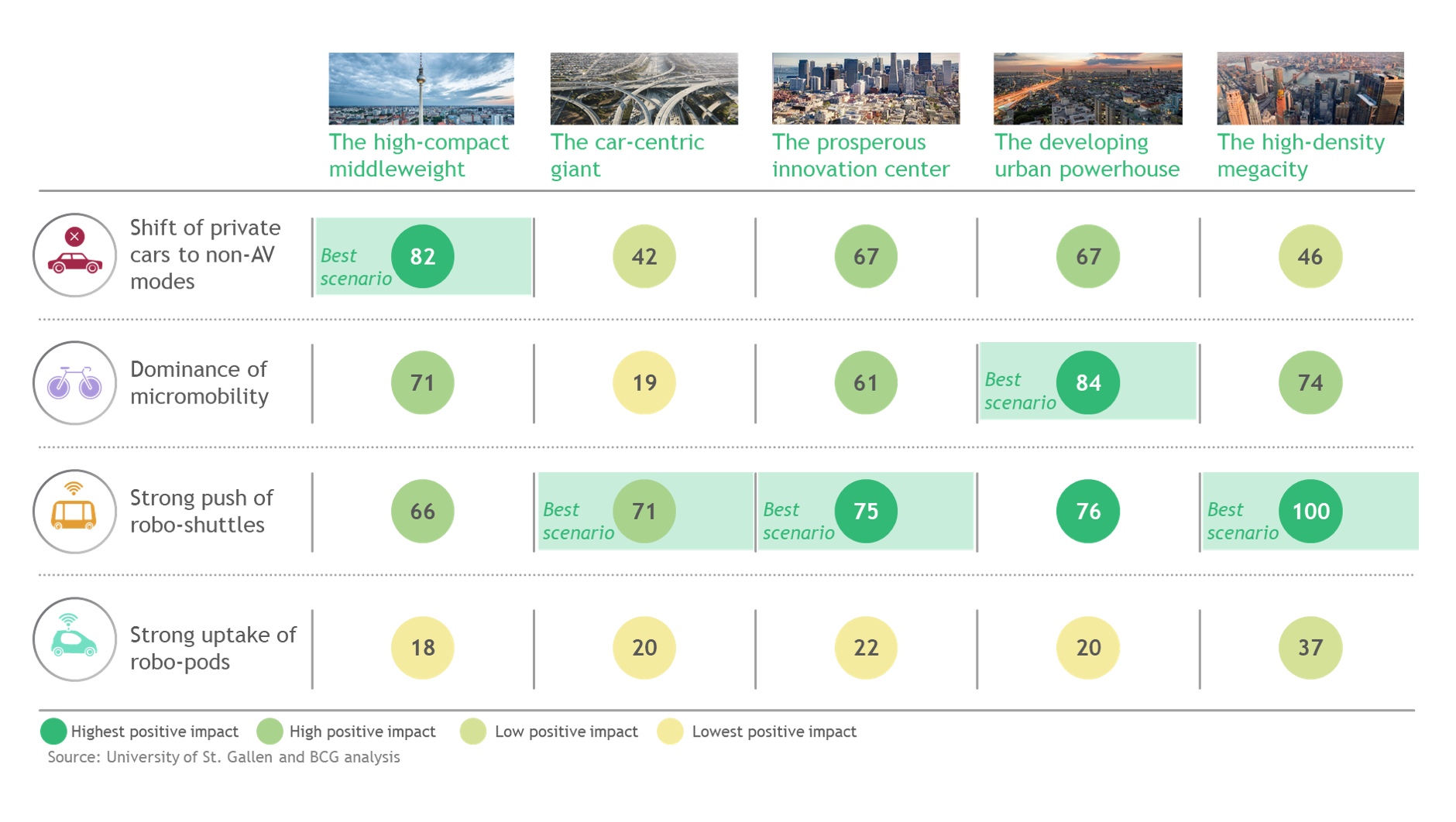 | | The high-compact middleweight | The car-centric giant | The prosperous innovation center | The developing urban powerhouse | The high-density megacity |
|---|---|---|---|---|---|
| Shift of private cars to non-AV modes | Best scenario 82 | 42 | 67 | 67 | 46 |
| Dominance of micromobility | 71 | 19 | 61 | Best scenario 84 | 74 |
| Strong push of robo-shuttles | 66 | Best scenario 71 | Best scenario 75 | 76 | Best scenario 100 |
| Strong uptake of robo-pods | 18 | 20 | 22 | 20 | 37 |

Highest positive impact High positive impact Low positive impact Lowest positive impact

Source: University of St. Gallen and BCG analysis